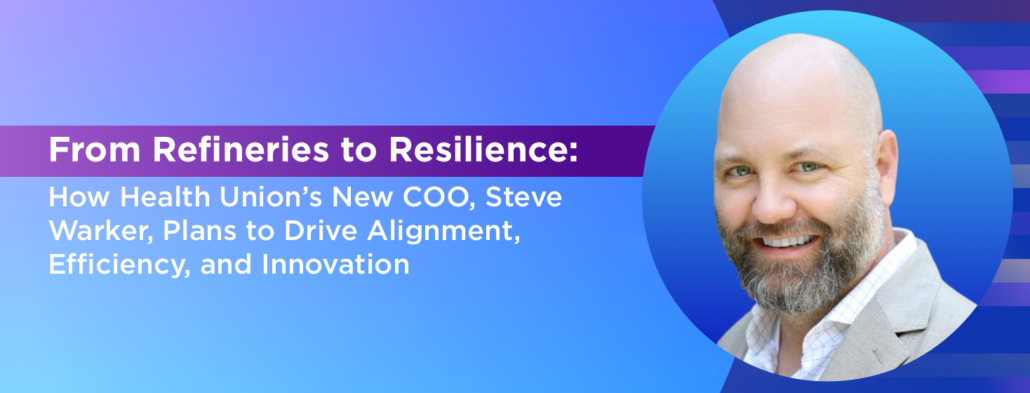 From Refineries to Resilience:

How Health Union's New COO, Steve Warker, Plans to Drive Alignment, Efficiency, and Innovation